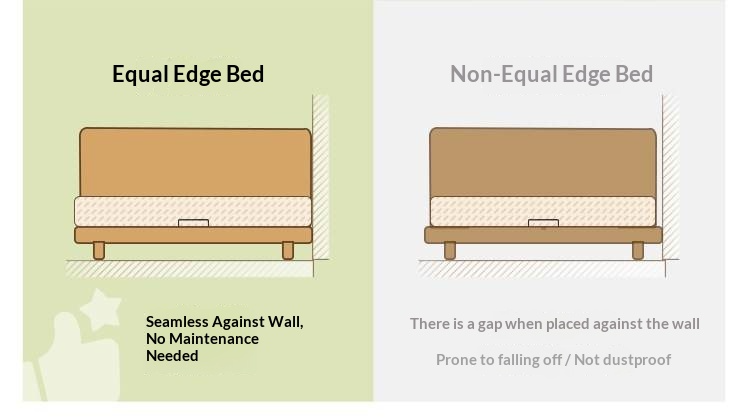 Equal Edge Bed

Seamless Against Wall, No Maintenance Needed

Non-Equal Edge Bed

There is a gap when placed against the wall

Prone to falling off / Not dustproof